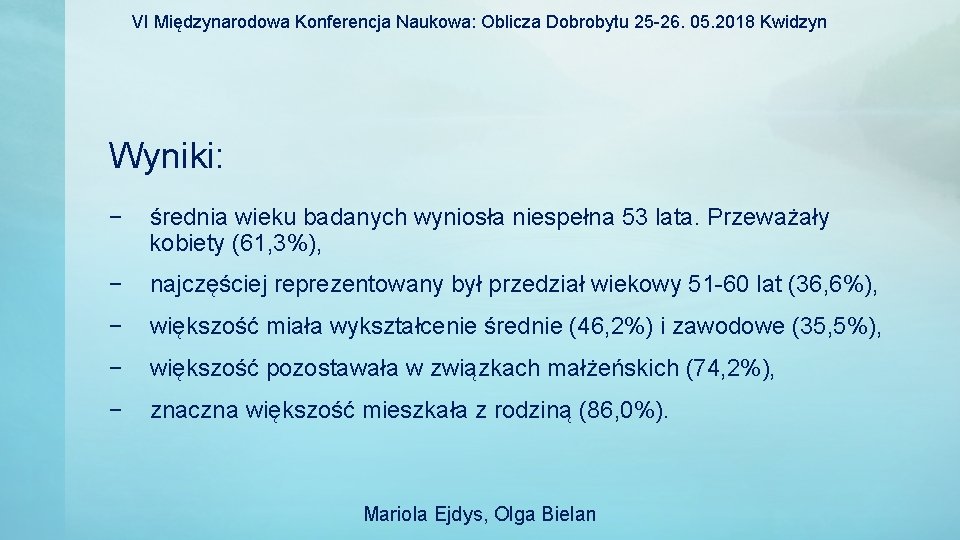 VI Międzynarodowa Konferencja Naukowa: Oblicza Dobrobytu 25-26. 05.2018 Kwidzyn

Wyniki:

− średnia wieku badanych wyniosła niespełna 53 lata. Przeważały kobiety (61,3%),

− najczęściej reprezentowany był przedział wiekowy 51-60 lat (36,6%),

− większość miała wykształcenie średnie (46,2%) i zawodowe (35,5%),

− większość pozostawała w związkach małżeńskich (74,2%),

− znaczna większość mieszkała z rodziną (86,0%).

Mariola Ejdys, Olga Bielan